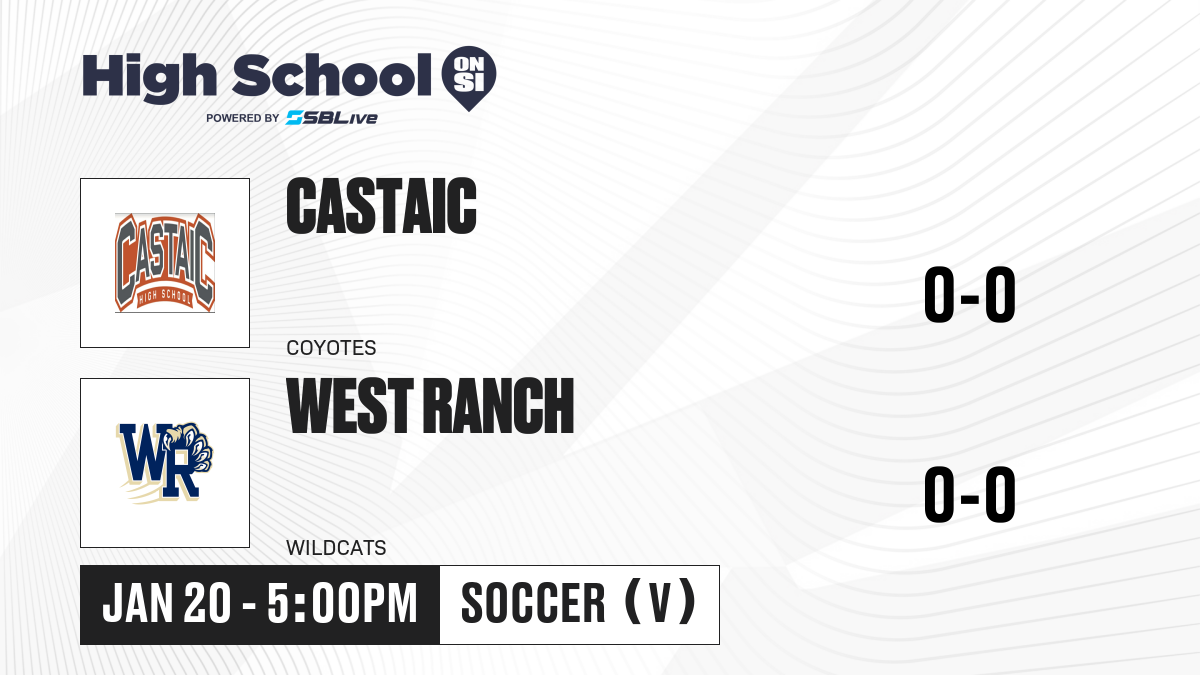 High School ON SI
POWERED BY SBLive

CASTAIC
HIGH SCHOOL

CASTAIC

0-0

COYOTES

WR

WEST RANCH

0-0

WILDCATS

JAN 20 - 5:00PM

SOCCER (V)